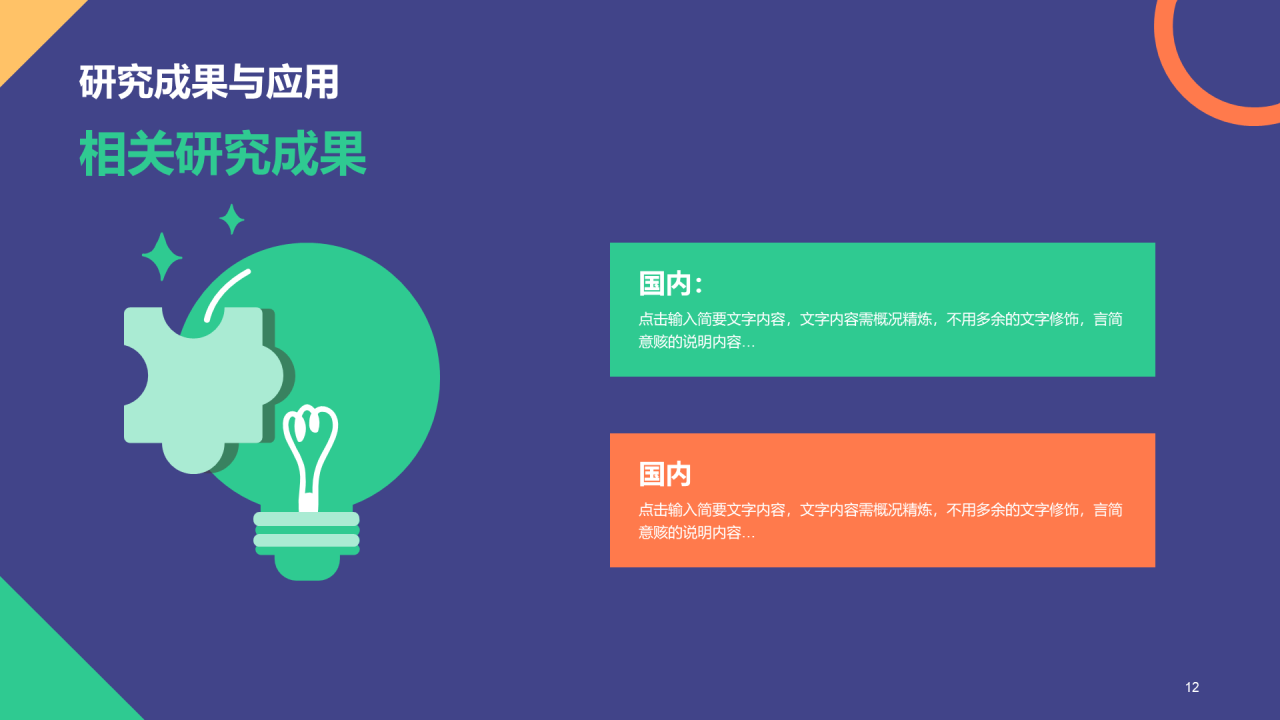 研究成果与应用

相关研究成果

国内：

点击输入简要文字内容，文字内容需概况精炼，不用多余的文字修饰，言简意赅的说明内容…

国内

点击输入简要文字内容，文字内容需概况精炼，不用多余的文字修饰，言简意赅的说明内容…

12